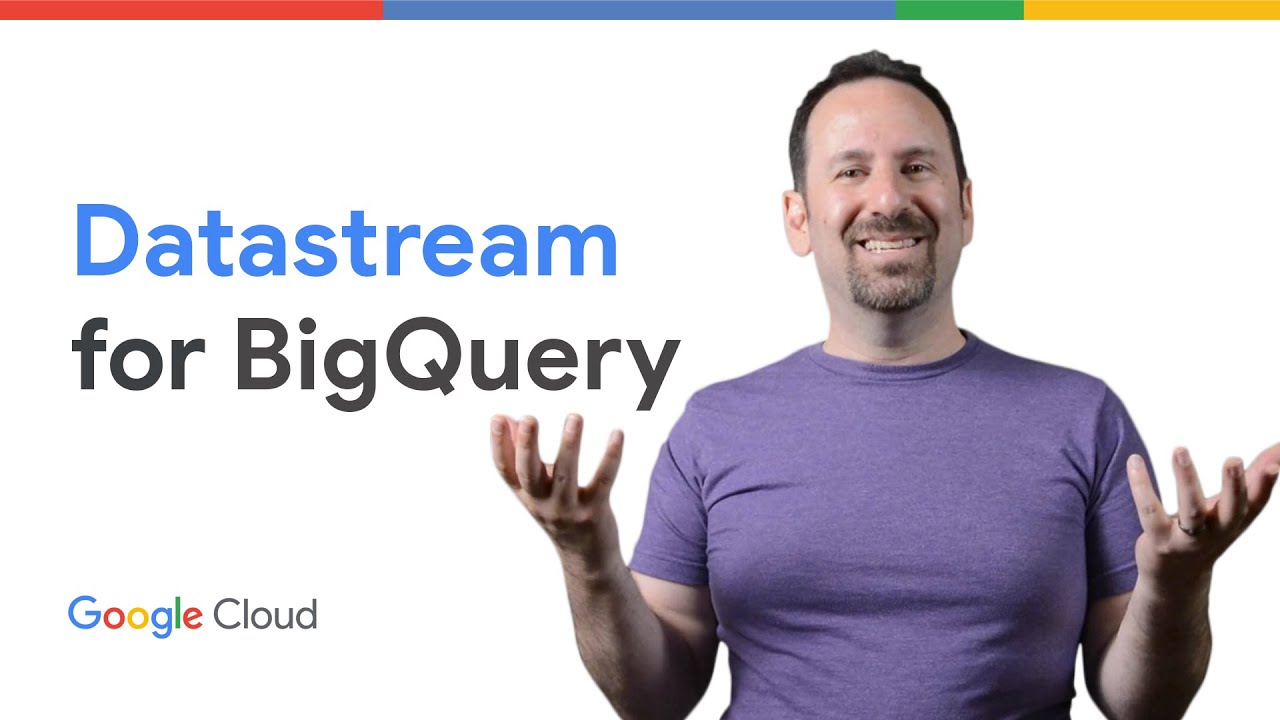 Datastream
for BigQuery

Google Cloud